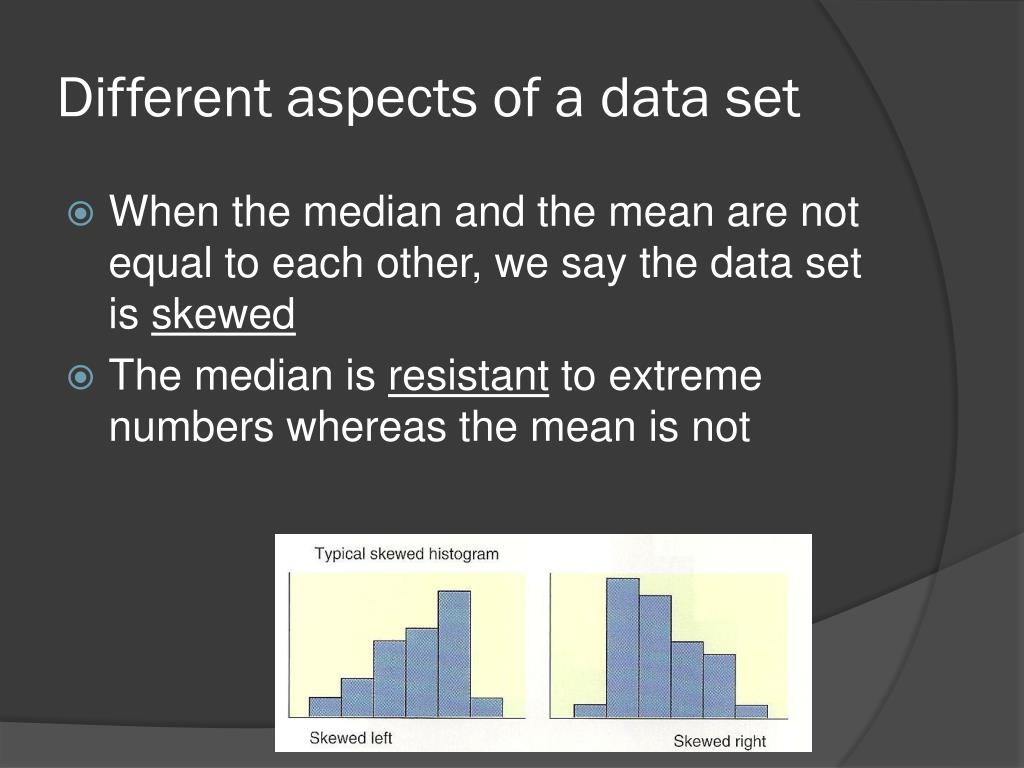 Different aspects of a data set

When the median and the mean are not equal to each other, we say the data set is skewed

The median is resistant to extreme numbers whereas the mean is not

Typical skewed histogram

Skewed left

Skewed right